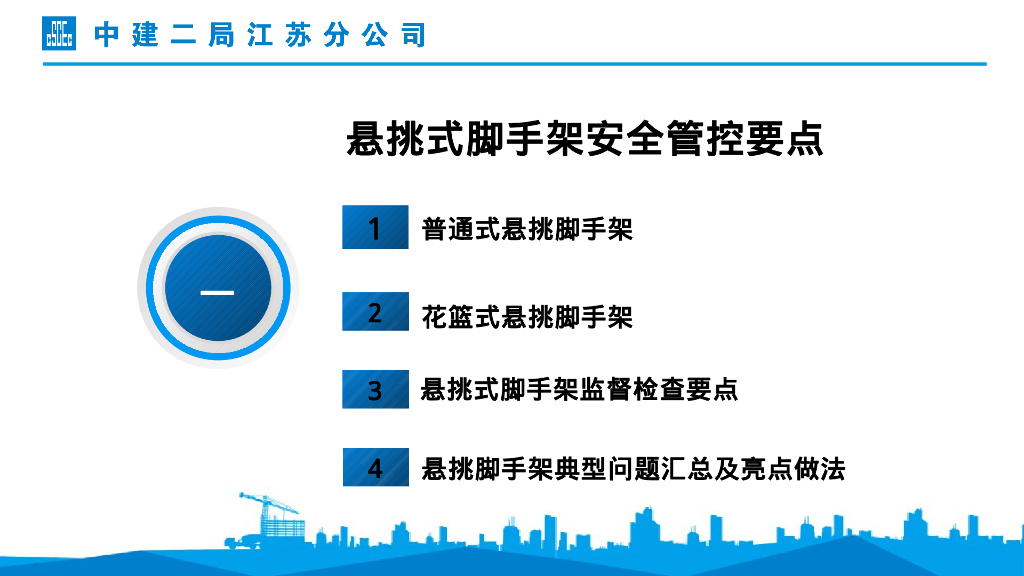 中建二局江苏分公司

悬挑式脚手架安全管控要点

一

1 普通式悬挑脚手架

2 花篮式悬挑脚手架

3 悬挑式脚手架监督检查要点

4 悬挑脚手架典型问题汇总及亮点做法